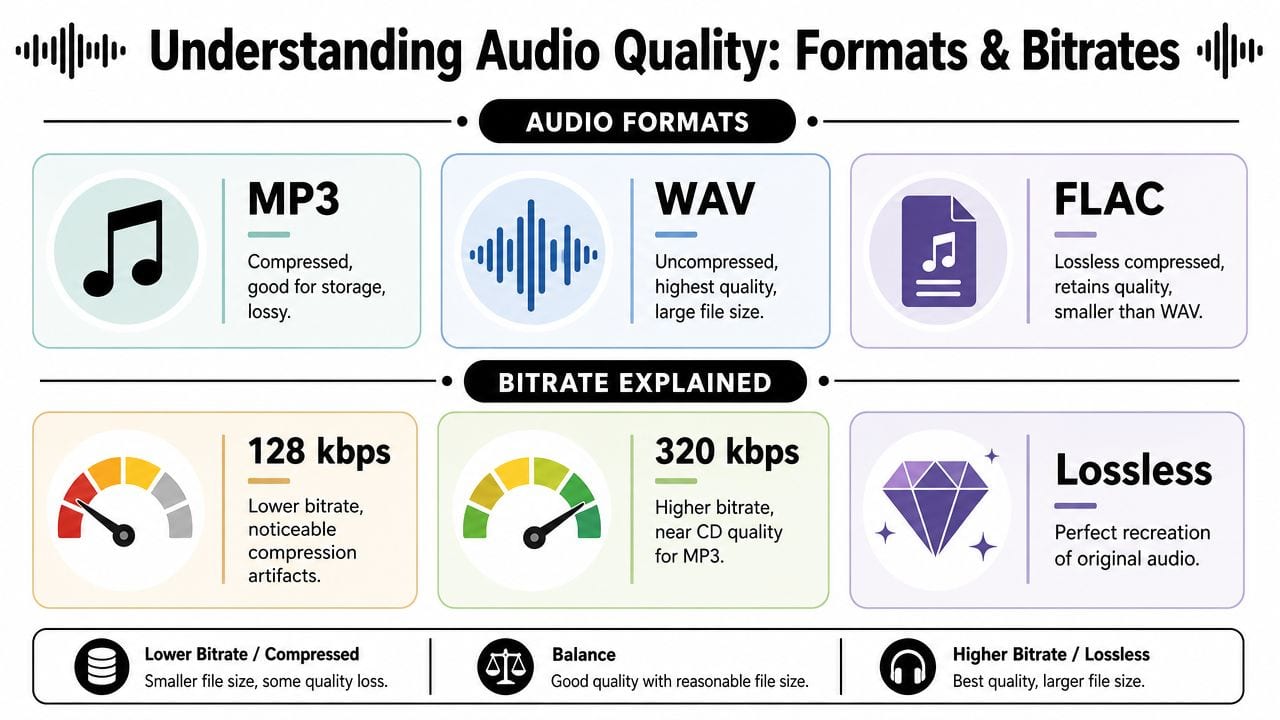 Understanding Audio Quality: Formats & Bitrates

AUDIO FORMATS

MP3
Compressed, good for storage, lossy.

WAV
Uncompressed, highest quality, large file size.

FLAC
Lossless compressed, retains quality, smaller than WAV.

BITRATE EXPLAINED

128 kbps
Lower bitrate, noticeable compression artifacts.

320 kbps
Higher bitrate, near CD quality for MP3.

Lossless
Perfect recreation of original audio.

Lower Bitrate / Compressed
Smaller file size, some quality loss.

Balance
Good quality with reasonable file size.

Higher Bitrate / Lossless
Best quality, larger file size.